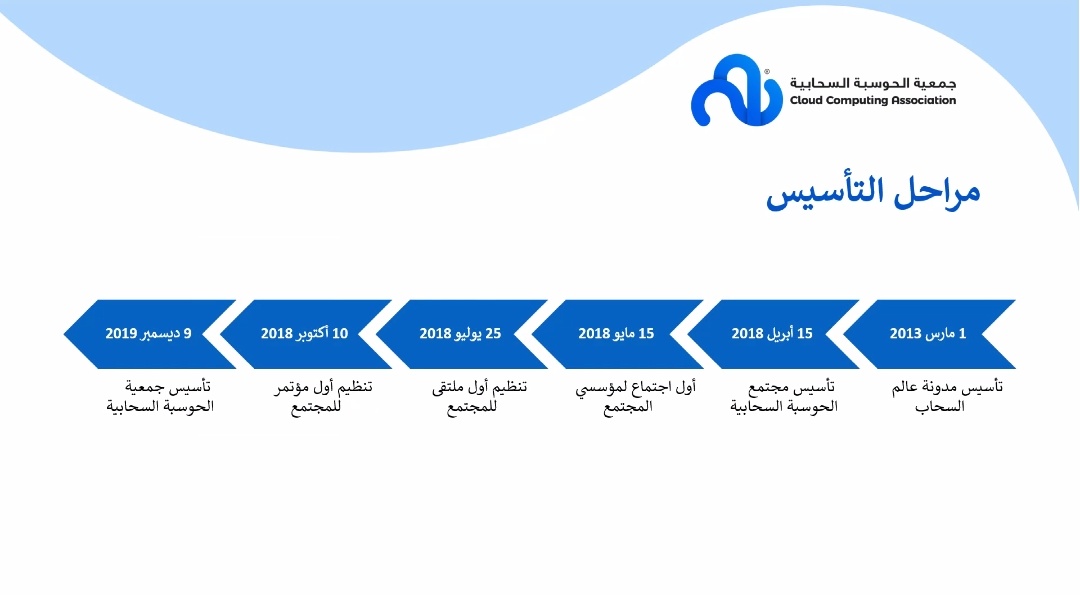 جمعية الحوسبة السحابية
Cloud Computing Association

مراحل التأسيس

1 مارس 2013
تأسيس مدونة عالم السحاب

15 أبريل 2018
تأسيس مجتمع الحوسبة السحابية

15 مايو 2018
أول اجتماع لمؤسسي المجتمع

25 يوليو 2018
تنظيم أول ملتقى للمجتمع

10 أكتوبر 2018
تنظيم أول مؤتمر للمجتمع

9 ديسمبر 2019
تأسيس جمعية الحوسبة السحابية